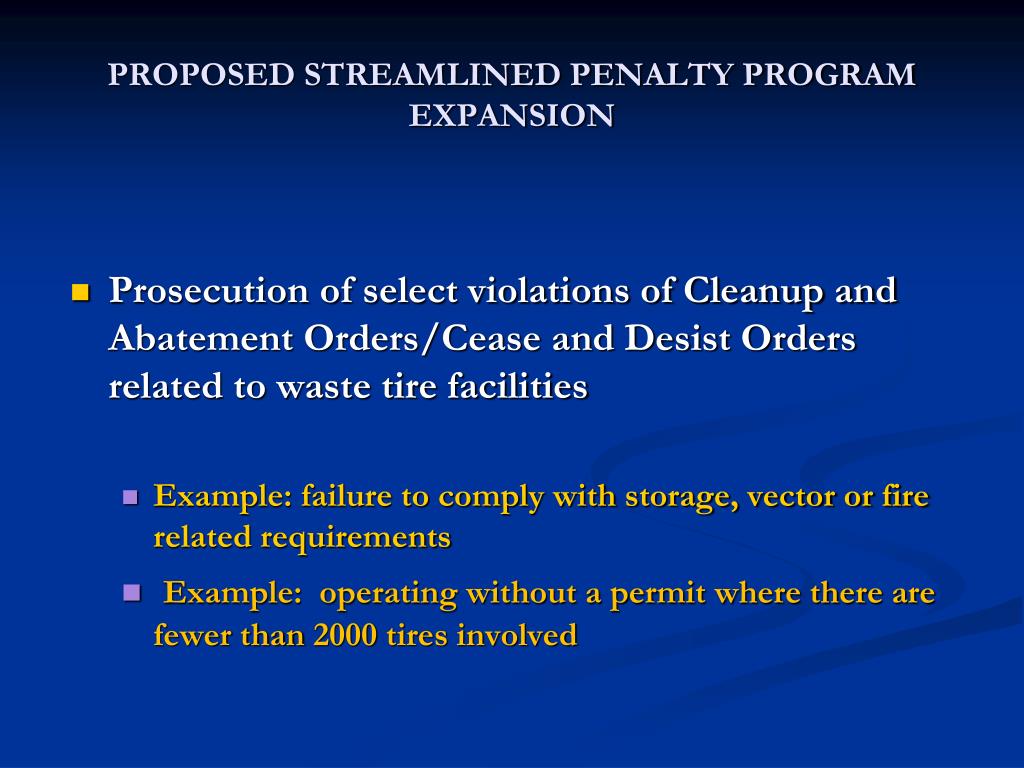 PROPOSED STREAMLINED PENALTY PROGRAM EXPANSION

Prosecution of select violations of Cleanup and Abatement Orders/Cease and Desist Orders related to waste tire facilities

Example: failure to comply with storage, vector or fire related requirements

Example: operating without a permit where there are fewer than 2000 tires involved